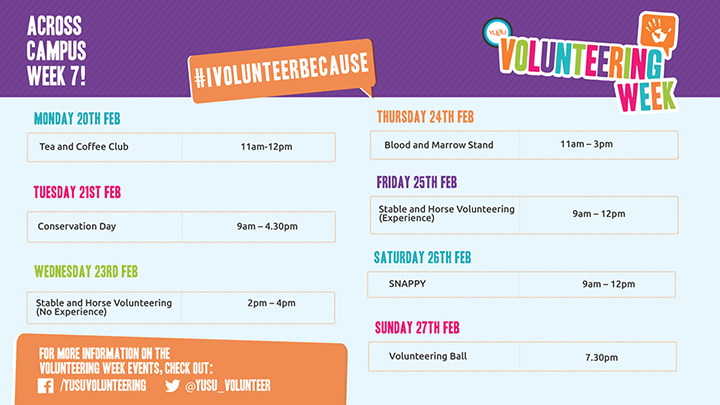 ACROSS CAMPUS WEEK 7!

#IVOLUNTEERBECAUSE

YUSU VOLUNTEERING WEEK

MONDAY 20TH FEB

| Tea and Coffee Club | 11am-12pm |
|---|---|

TUESDAY 21ST FEB

| Conservation Day | 9am – 4.30pm |
|---|---|

WEDNESDAY 23RD FEB

| Stable and Horse Volunteering (No Experience) | 2pm – 4pm |
|---|---|

FOR MORE INFORMATION ON THE VOLUNTEERING WEEK EVENTS, CHECK OUT:
/YUSUVOLUNTEERING @YUSU_VOLUNTEER

THURSDAY 24TH FEB

| Blood and Marrow Stand | 11am – 3pm |
|---|---|

FRIDAY 25TH FEB

| Stable and Horse Volunteering (Experience) | 9am – 12pm |
|---|---|

SATURDAY 26TH FEB

| SNAPPY | 9am – 12pm |
|---|---|

SUNDAY 27TH FEB

| Volunteering Ball | 7.30pm |
|---|---|